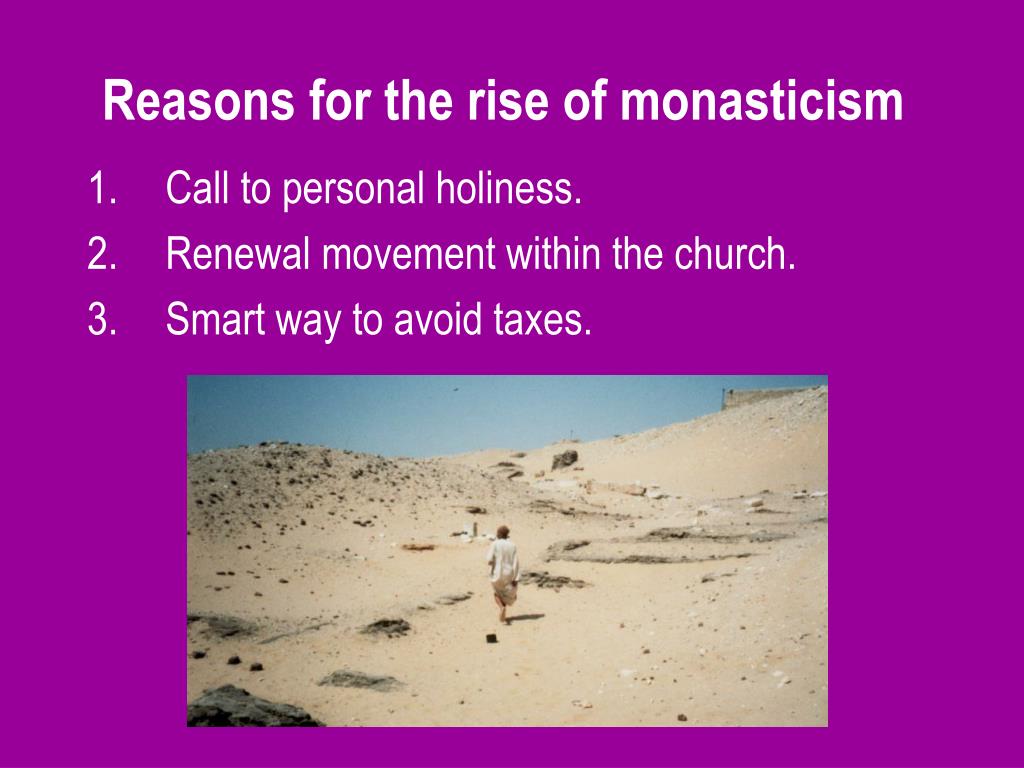 Reasons for the rise of monasticism

1. Call to personal holiness.
2. Renewal movement within the church.
3. Smart way to avoid taxes.